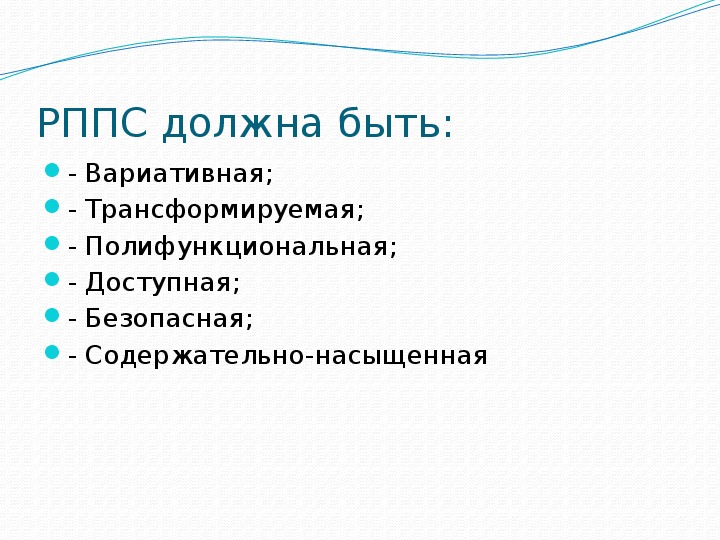 РППС должна быть:

- Вариативная;
- Трансформируемая;
- Полифункциональная;
- Доступная;
- Безопасная;
- Содержательно-насыщенная